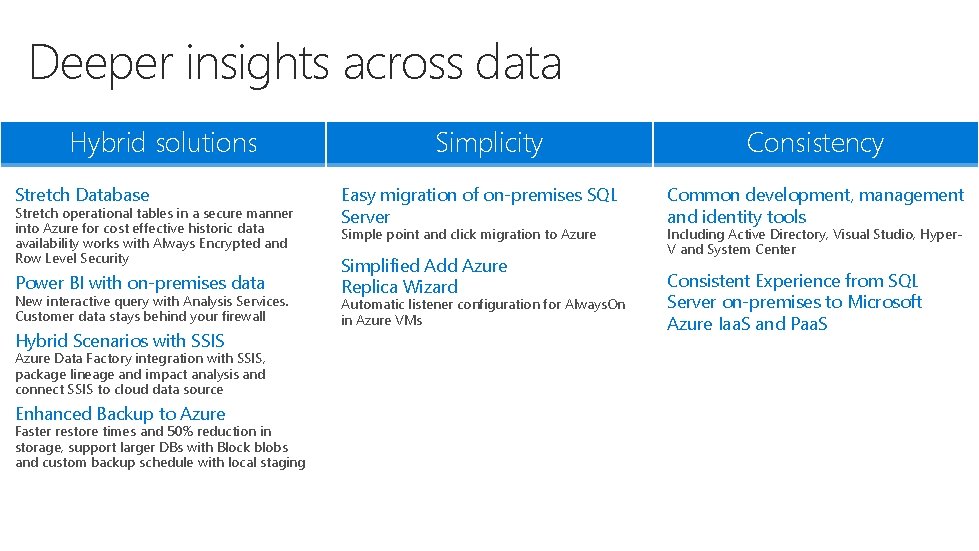 Deeper insights across data

Hybrid solutions

Stretch Database
Stretch operational tables in a secure manner into Azure for cost effective historic data availability works with Always Encrypted and Row Level Security

Power BI with on-premises data
New interactive query with Analysis Services. Customer data stays behind your firewall

Hybrid Scenarios with SSIS
Azure Data Factory integration with SSIS, package lineage and impact analysis and connect SSIS to cloud data source

Enhanced Backup to Azure
Faster restore times and 50% reduction in storage, support larger DBs with Block blobs and custom backup schedule with local staging

Simplicity

Easy migration of on-premises SQL Server
Simple point and click migration to Azure

Simplified Add Azure Replica Wizard
Automatic listener configuration for AlwaysOn in Azure VMs

Consistency

Common development, management and identity tools
Including Active Directory, Visual Studio, Hyper-V and System Center

Consistent Experience from SQL Server on-premises to Microsoft Azure IaaS and PaaS